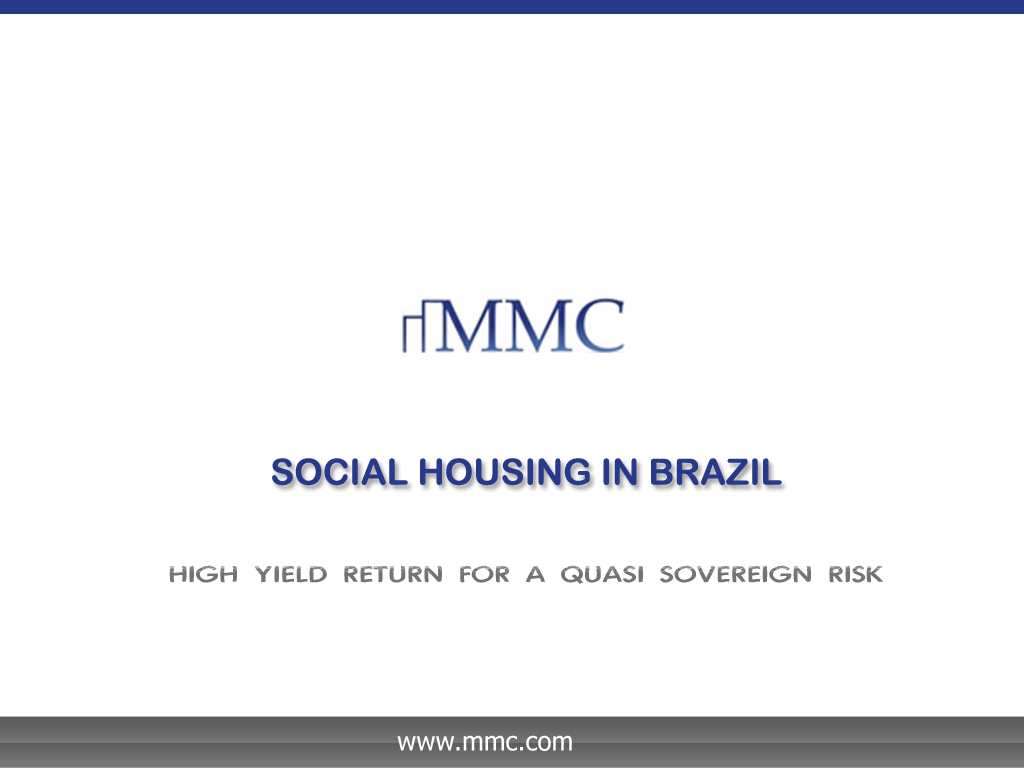 MMC

SOCIAL HOUSING IN BRAZIL

HIGH YIELD RETURN FOR A QUASI SOVEREIGN RISK

www.mmc.com